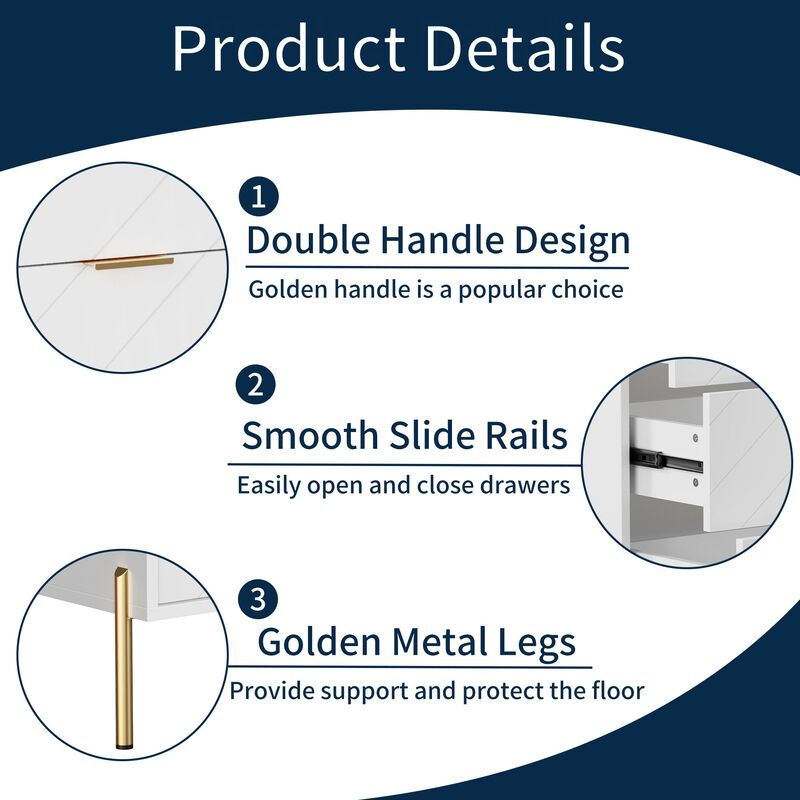 Product Details

1
Double Handle Design
Golden handle is a popular choice

2
Smooth Slide Rails
Easily open and close drawers

3
Golden Metal Legs
Provide support and protect the floor